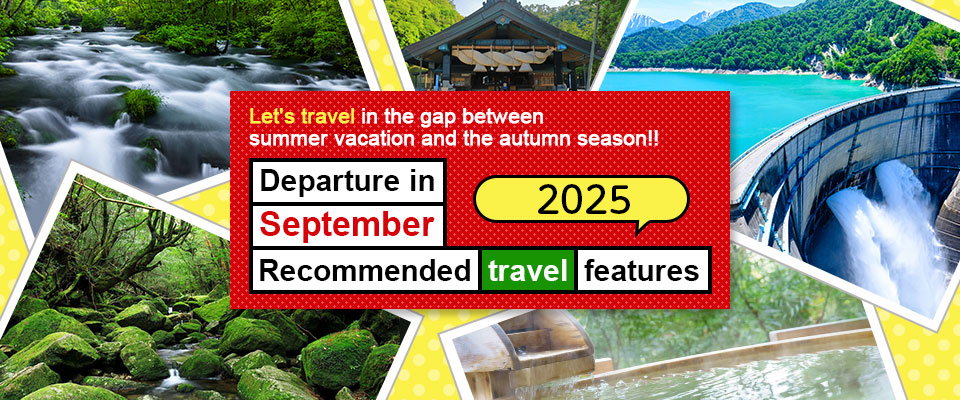 Let's travel in the gap between summer vacation and the autumn season!!

Departure in September

2025

Recommended travel features